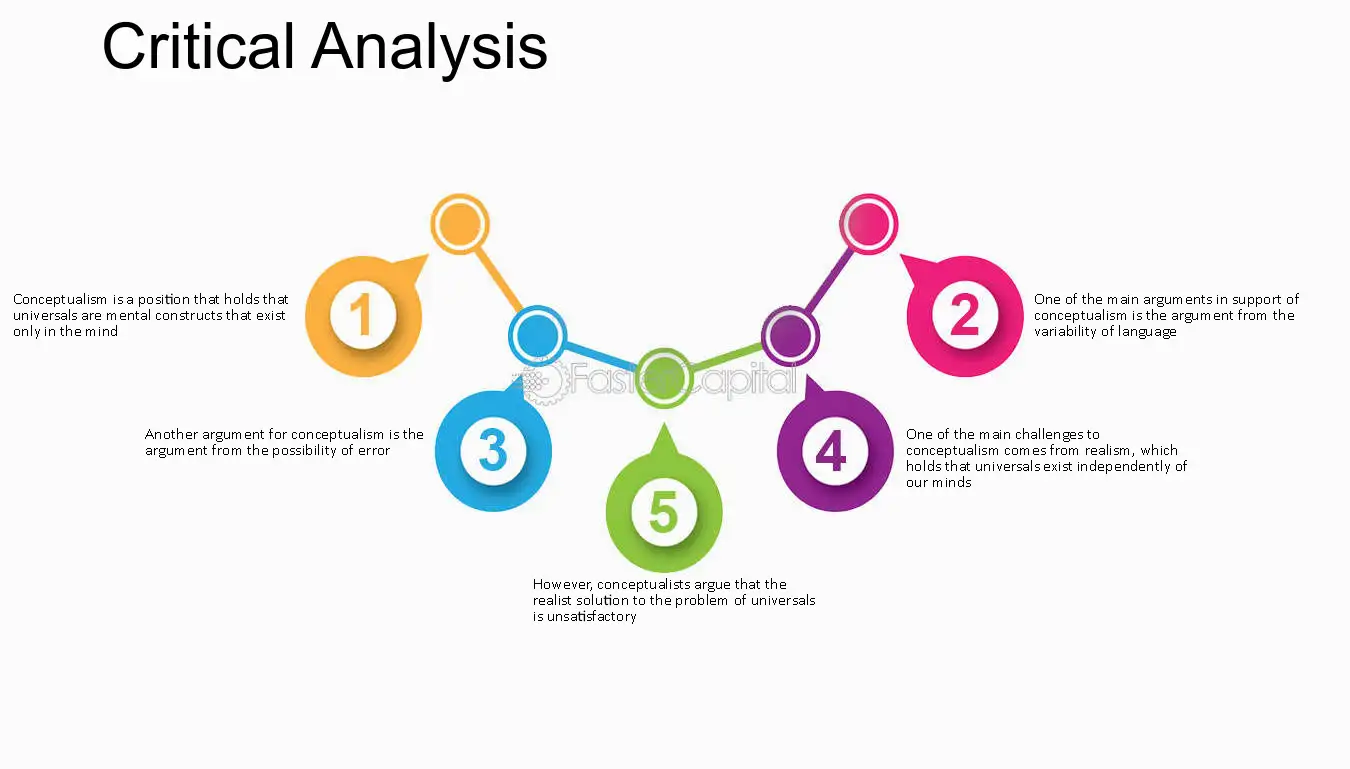 Critical Analysis

1

Conceptualism is a position that holds that universals are mental constructs that exist only in the mind

2

One of the main arguments in support of conceptualism is the argument from the variability of language

3

Another argument for conceptualism is the argument from the possibility of error

4

One of the main challenges to conceptualism comes from realism, which holds that universals exist independently of our minds

5

However, conceptualists argue that the realist solution to the problem of universals is unsatisfactory

FasterCapital